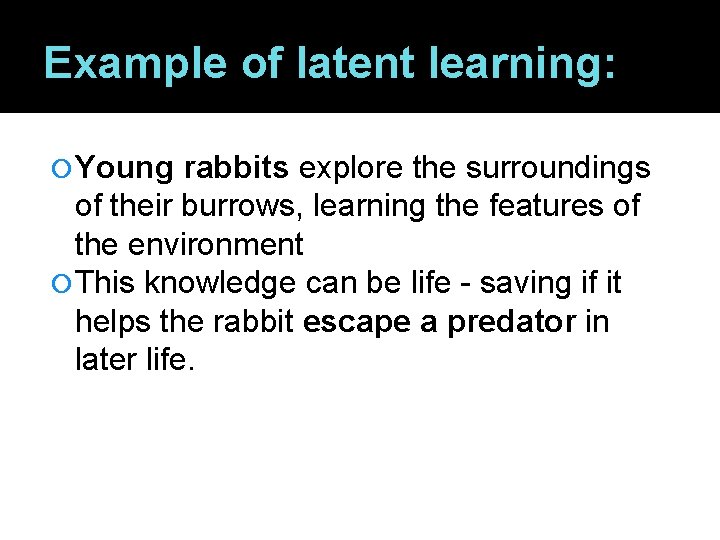 Example of latent learning:

Young rabbits explore the surroundings of their burrows, learning the features of the environment

This knowledge can be life - saving if it helps the rabbit escape a predator in later life.